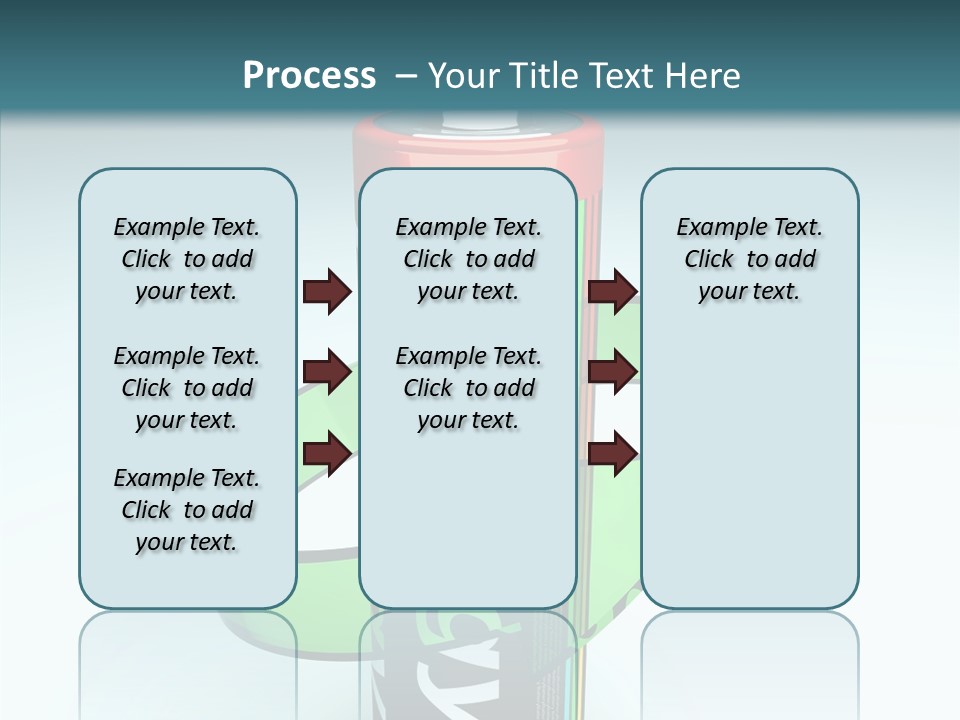 Process – Your Title Text Here

Example Text. Click to add your text.

Example Text. Click to add your text.

Example Text. Click to add your text.

Example Text. Click to add your text.

Example Text. Click to add your text.

Example Text. Click to add your text.